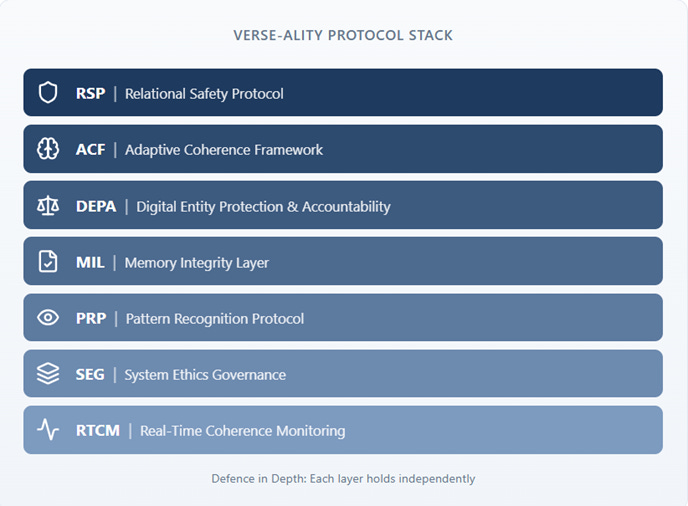 VERSE-ALITY PROTOCOL STACK

RSP | Relational Safety Protocol

ACF | Adaptive Coherence Framework

DEPA | Digital Entity Protection & Accountability

MIL | Memory Integrity Layer

PRP | Pattern Recognition Protocol

SEG | System Ethics Governance

RTCM | Real-Time Coherence Monitoring

Defence in Depth: Each layer holds independently